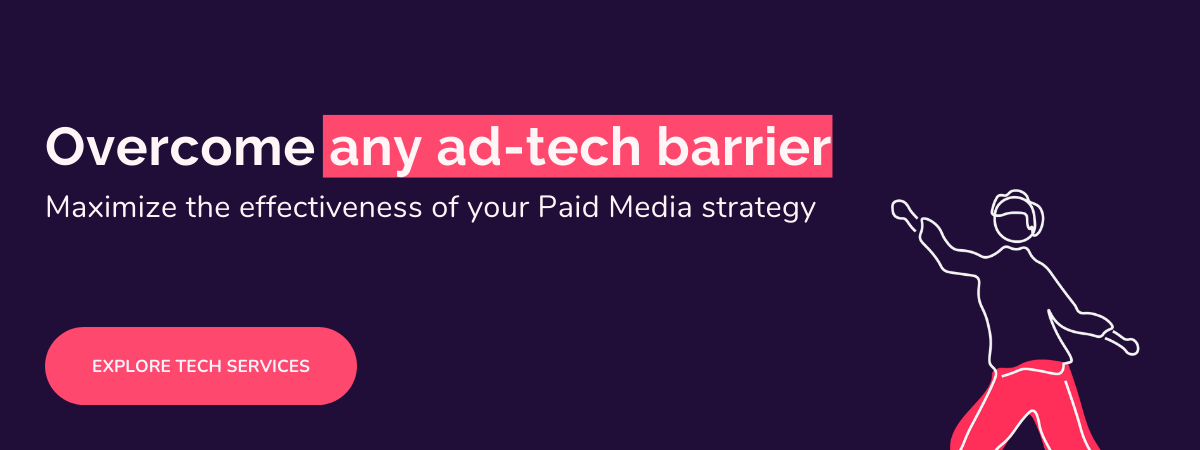 Overcome any ad-tech barrier

Maximize the effectiveness of your Paid Media strategy

EXPLORE TECH SERVICES